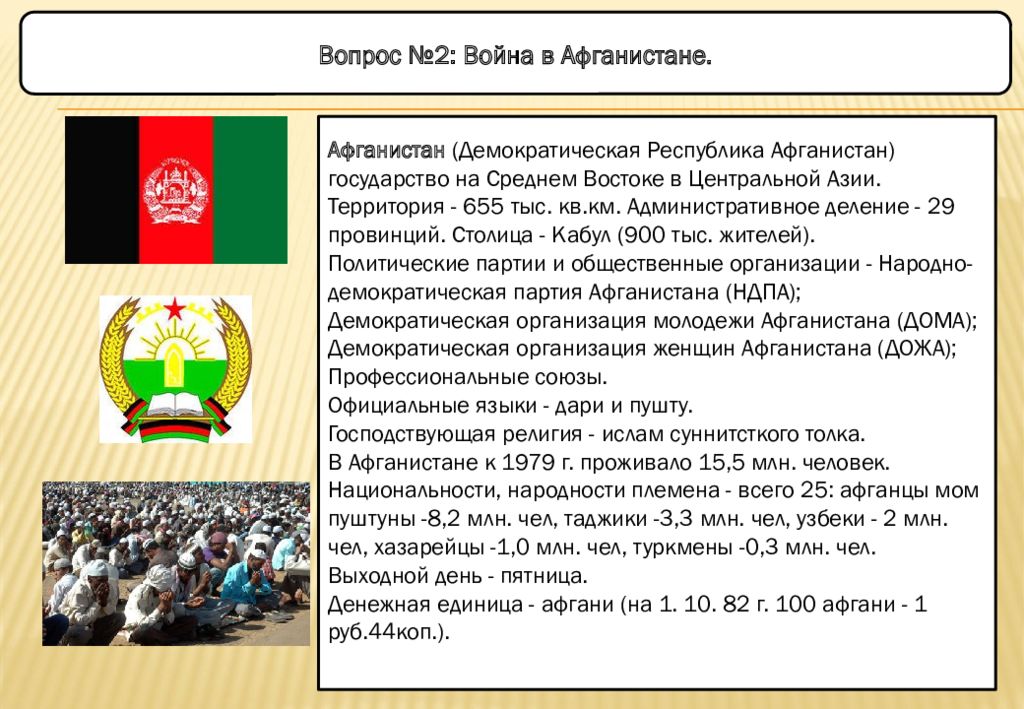 Вопрос №2: Война в Афганистане.

Афганистан (Демократическая Республика Афганистан) государство на Среднем Востоке в Центральной Азии. Территория - 655 тыс. кв.км. Административное деление - 29 провинций. Столица - Кабул (900 тыс. жителей).
Политические партии и общественные организации - Народно-демократическая партия Афганистана (НДПА);
Демократическая организация молодежи Афганистана (ДОМА);
Демократическая организация женщин Афганистана (ДОЖА);
Профессиональные союзы.
Официальные языки - дари и пушту.
Господствующая религия - ислам суннитсткого толка.
В Афганистане к 1979 г. проживало 15,5 млн. человек.
Национальности, народности племена - всего 25: афганцы мом пуштуны -8,2 млн. чел, таджики -3,3 млн. чел, узбеки - 2 млн. чел, хазарейцы -1,0 млн. чел, туркмены -0,3 млн. чел.
Выходной день - пятница.
Денежная единица - афгани (на 1. 10. 82 г. 100 афгани - 1 руб.44коп.).